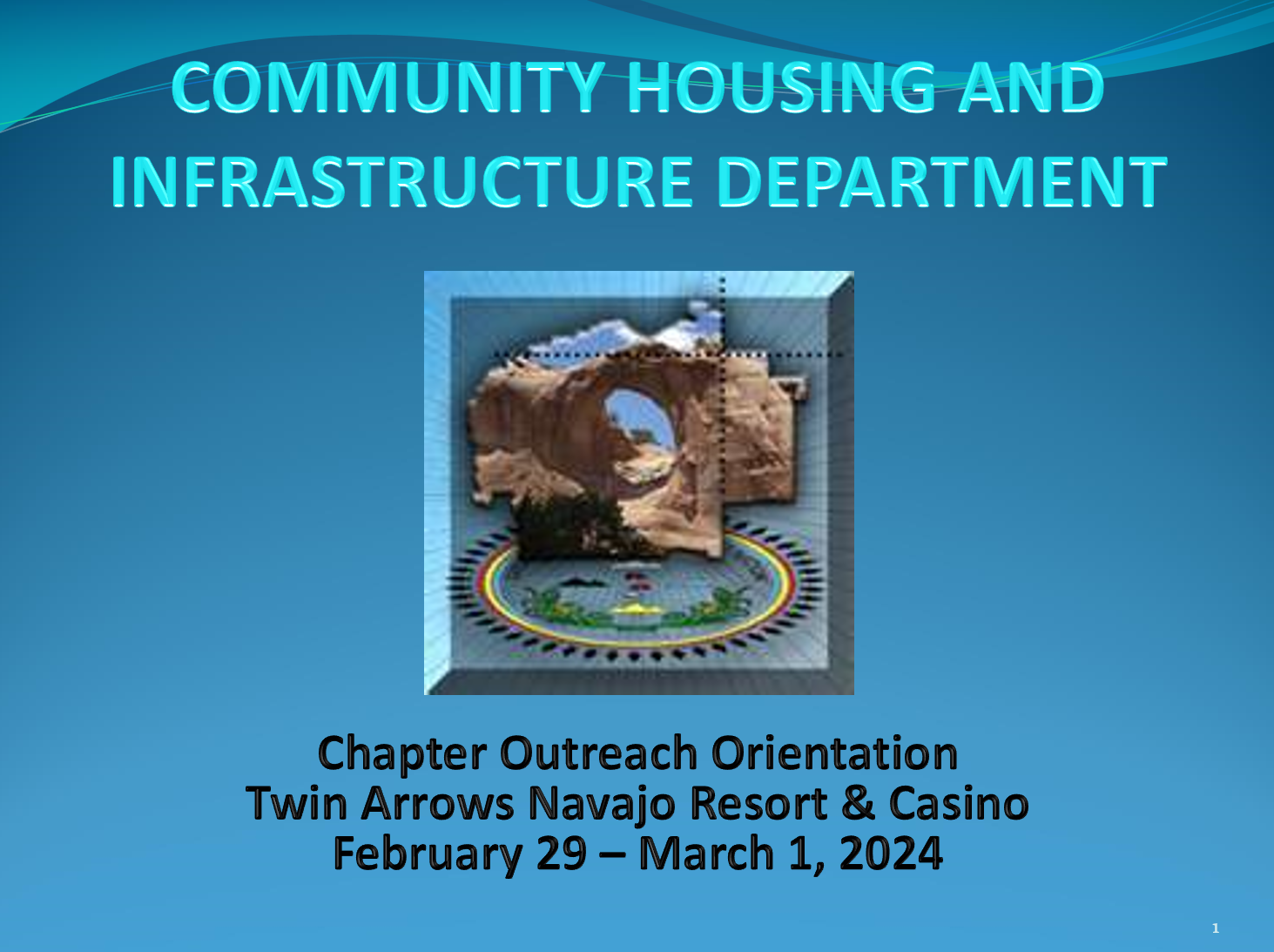 COMMUNITY HOUSING AND INFRASTRUCTURE DEPARTMENT

Chapter Outreach Orientation
Twin Arrows Navajo Resort & Casino
February 29 – March 1, 2024

1